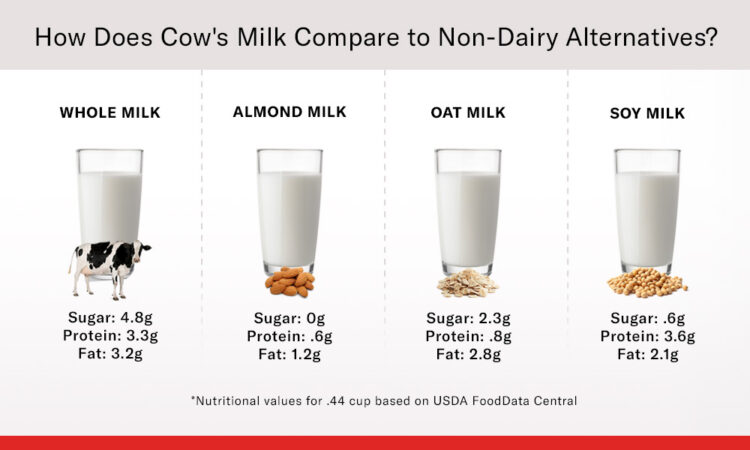 How Does Cow's Milk Compare to Non-Dairy Alternatives?

WHOLE MILK

Sugar: 4.8g
Protein: 3.3g
Fat: 3.2g

ALMOND MILK

Sugar: 0g
Protein: .6g
Fat: 1.2g

OAT MILK

Sugar: 2.3g
Protein: .8g
Fat: 2.8g

SOY MILK

Sugar: .6g
Protein: 3.6g
Fat: 2.1g

*Nutritional values for .44 cup based on USDA FoodData Central